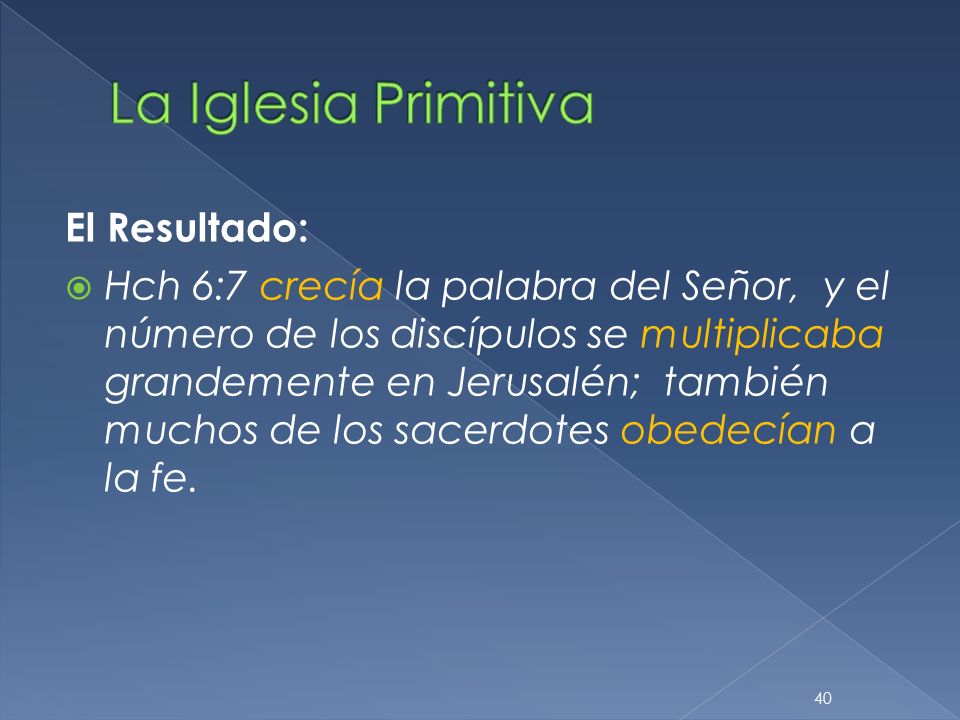 La Iglesia Primitiva

El Resultado:

Hch 6:7 crecía la palabra del Señor, y el número de los discípulos se multiplicaba grandemente en Jerusalén; también muchos de los sacerdotes obedecían a la fe.

40